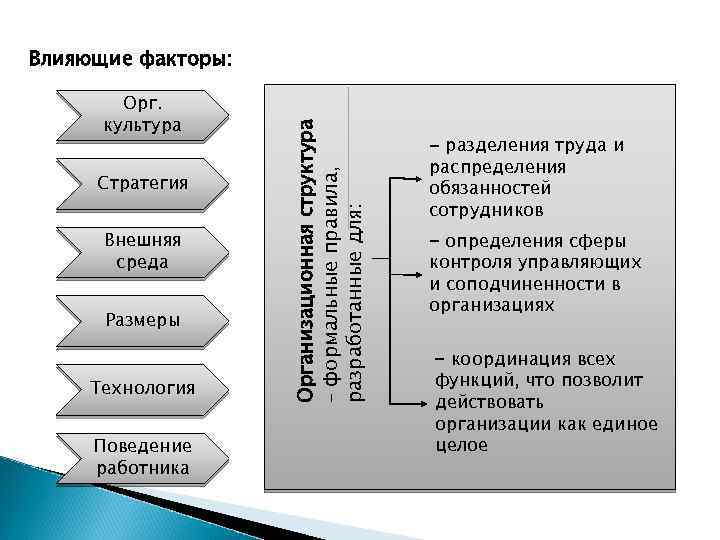 Влияющие факторы:

Орг. культура

Стратегия

Внешняя среда

Размеры

Технология

Поведение работника

Организационная структура – формальные правила, разработанные для:

– разделения труда и распределения обязанностей сотрудников

– определения сферы контроля управляющих и соподчиненности в организациях

– координация всех функций, что позволит действовать организации как единое целое